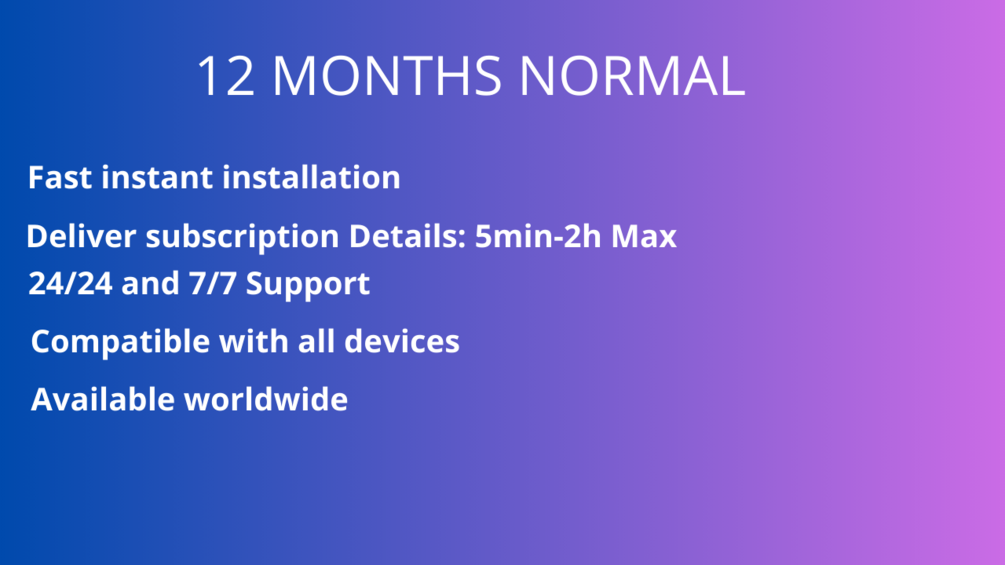 12 MONTHS NORMAL

Fast instant installation

Deliver subscription Details: 5min-2h Max

24/24 and 7/7 Support

Compatible with all devices

Available worldwide